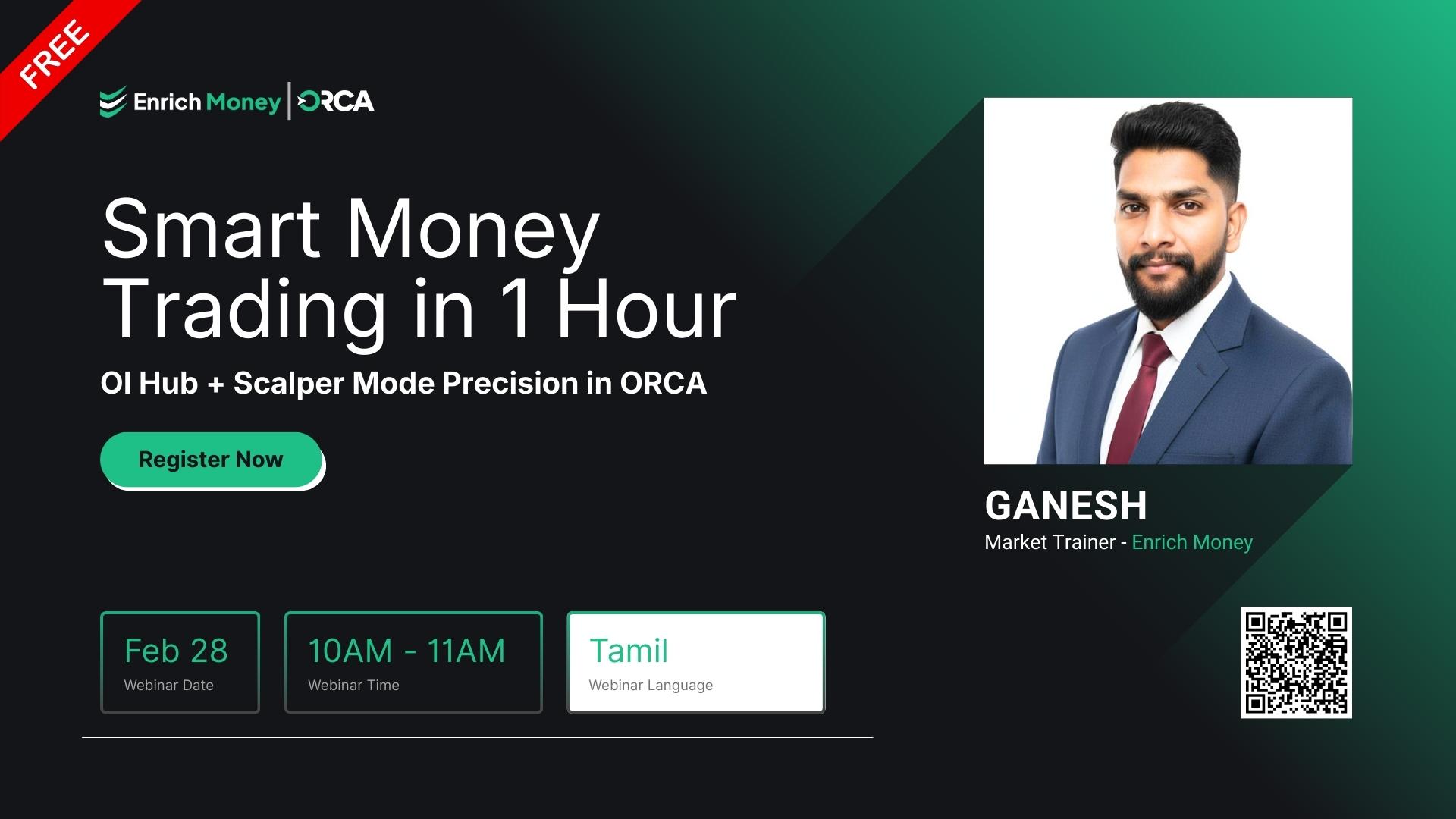 FREE

Enrich Money | ORCA

Smart Money Trading in 1 Hour

OI Hub + Scalper Mode Precision in ORCA

Register Now

GANESH
Market Trainer - Enrich Money

Feb 28
Webinar Date

10AM - 11AM
Webinar Time

Tamil
Webinar Language